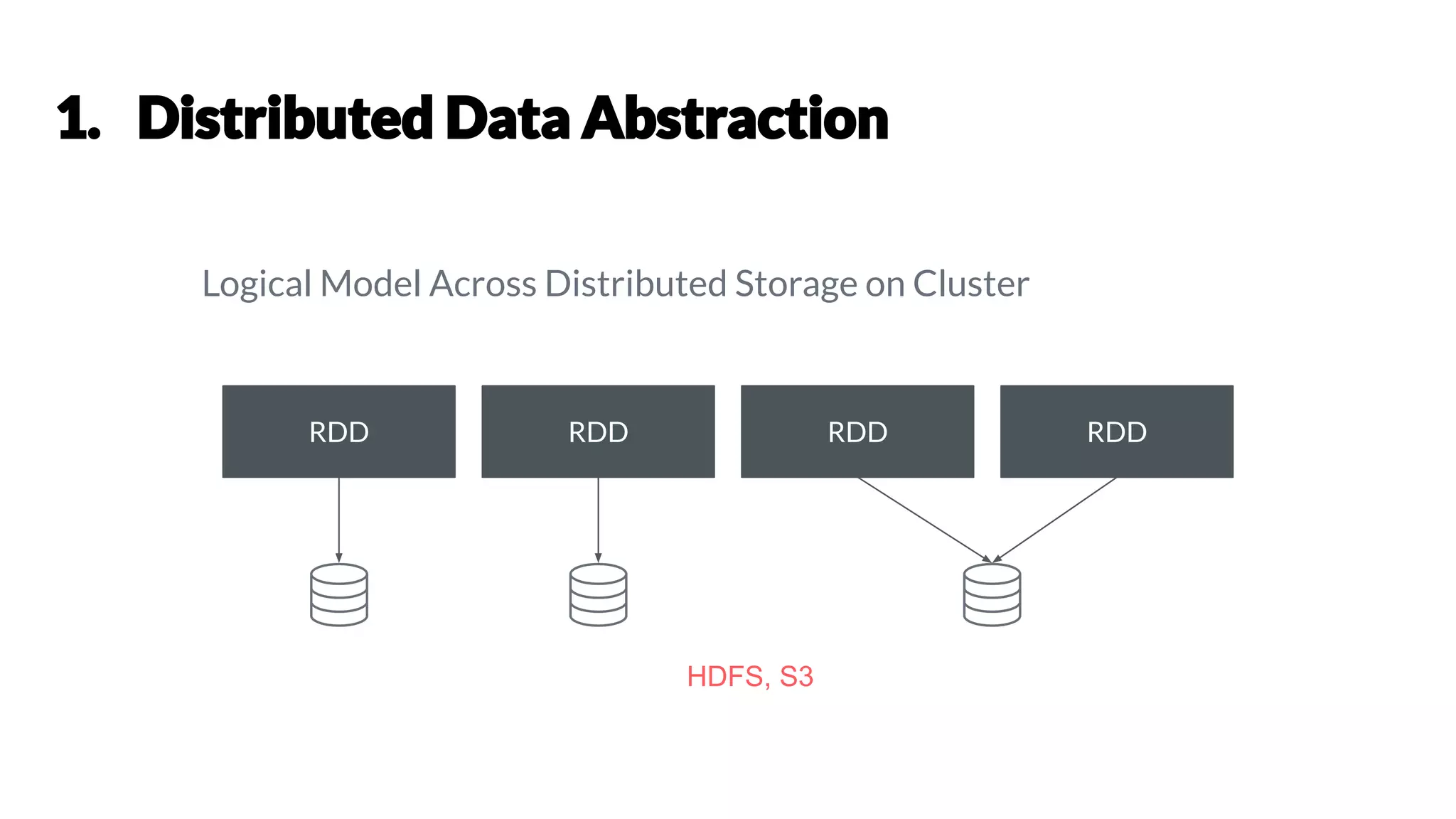 1. Distributed Data Abstraction

Logical Model Across Distributed Storage on Cluster

RDD RDD RDD RDD

HDFS, S3